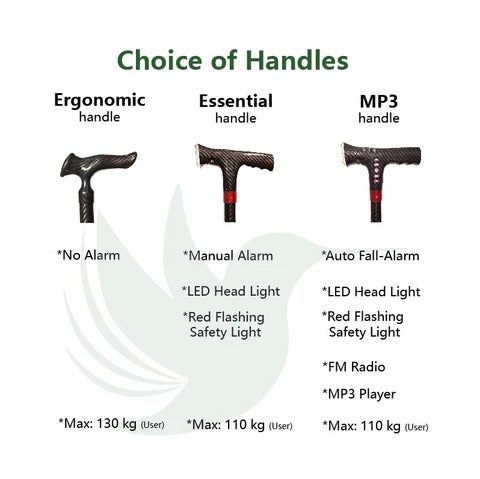 Choice of Handles

Ergonomic handle

*No Alarm

*Max: 130 kg (User)

Essential handle

*Manual Alarm

*LED Head Light

*Red Flashing Safety Light

*Max: 110 kg (User)

MP3 handle

*Auto Fall-Alarm

*LED Head Light

*Red Flashing Safety Light

*FM Radio

*MP3 Player

*Max: 110 kg (User)